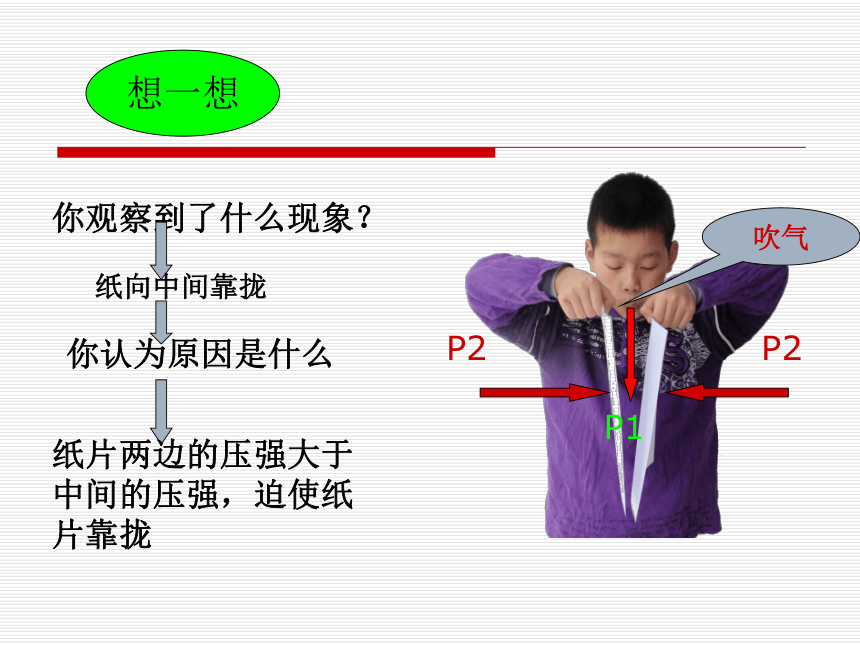 想一想

你观察到了什么现象？

纸向中间靠拢

你认为原因是什么

纸片两边的压强大于中间的压强，迫使纸片靠拢

吹气

P2

P2

P1